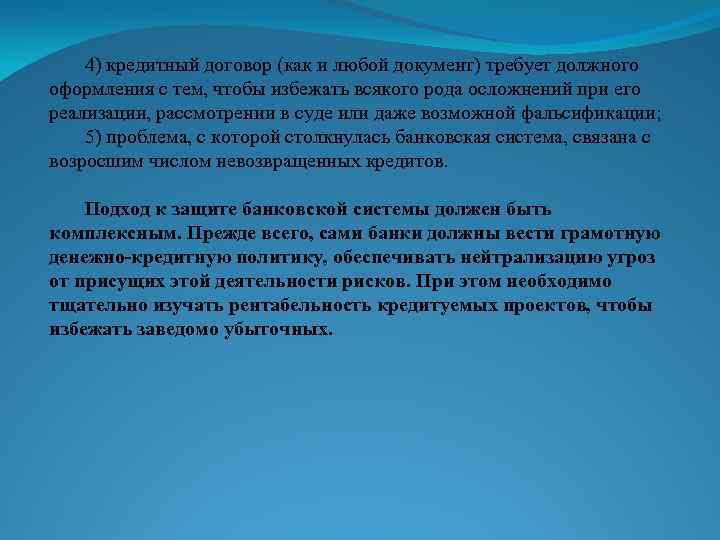 4) кредитный договор (как и любой документ) требует должного оформления с тем, чтобы избежать всякого рода осложнений при его реализации, рассмотрении в суде или даже возможной фальсификации;
5) проблема, с которой столкнулась банковская система, связана с возросшим числом невозвращенных кредитов.

Подход к защите банковской системы должен быть комплексным. Прежде всего, сами банки должны вести грамотную денежно-кредитную политику, обеспечивать нейтрализацию угроз от присущих этой деятельности рисков. При этом необходимо тщательно изучать рентабельность кредитуемых проектов, чтобы избежать заведомо убыточных.